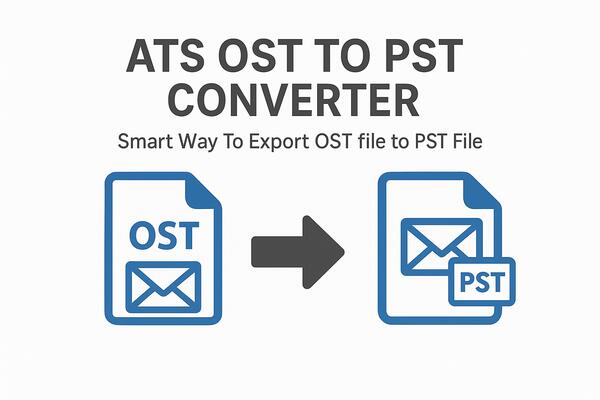 ATS OST TO PST CONVERTER

Smart Way To Export OST file to PST File

OST

PST